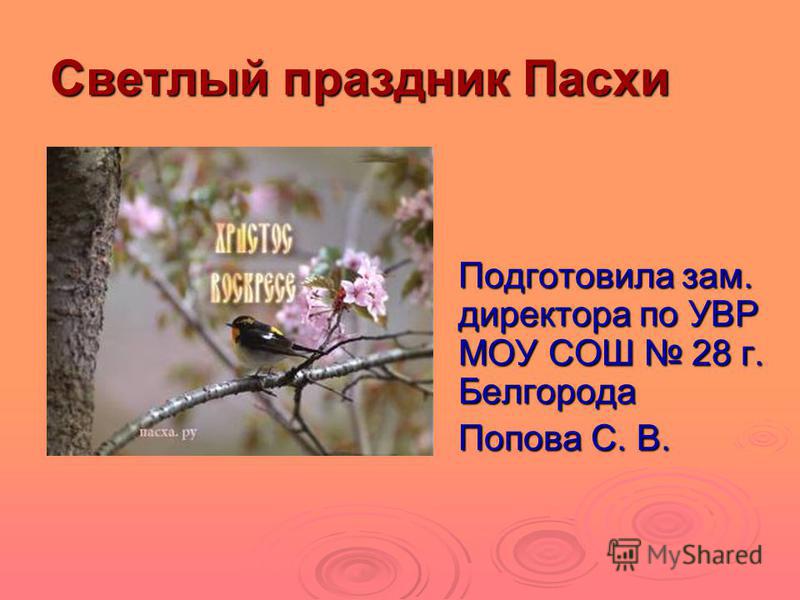 Светлый праздник Пасхи

ХРИСТОС ВОСКРЕСЕ

пасха. ру

Подготовила зам. директора по УВР МОУ СОШ № 28 г. Белгорода

Попова С. В.

MyShared